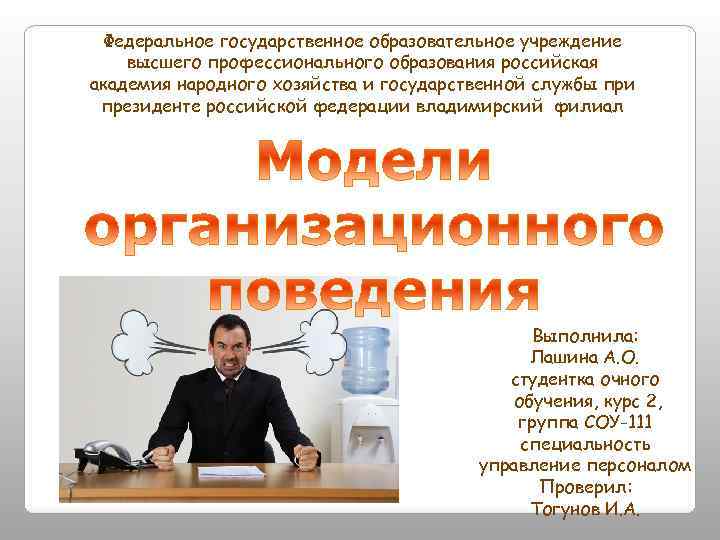 Федеральное государственное образовательное учреждение высшего профессионального образования российская академия народного хозяйства и государственной службы при президенте российской федерации владимирский филиал

Модели организационного поведения

Выполнила:
Лашина А.О.
студентка очного обучения, курс 2,
группа СОУ-111
специальность
управление персоналом
Проверил:
Тогунов И.А.